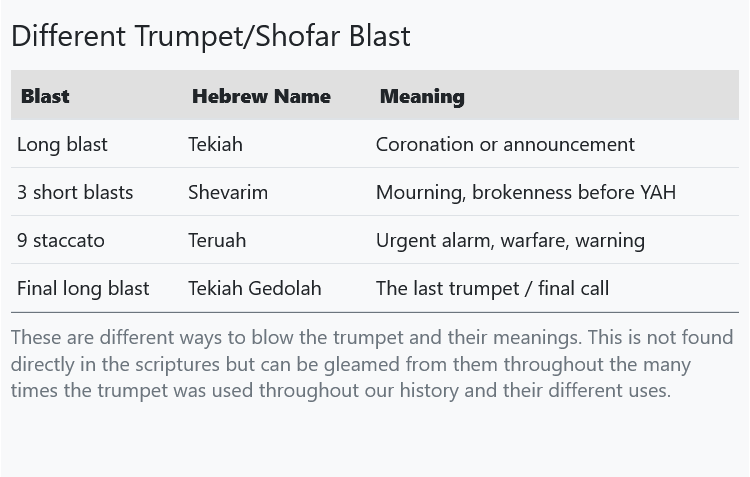 Different Trumpet/Shofar Blast

| Blast | Hebrew Name | Meaning |
|---|---|---|
| Long blast | Tekiah | Coronation or announcement |
| 3 short blasts | Shevarim | Mourning, brokenness before YAH |
| 9 staccato | Teruah | Urgent alarm, warfare, warning |
| Final long blast | Tekiah Gedolah | The last trumpet / final call |

These are different ways to blow the trumpet and their meanings. This is not found directly in the scriptures but can be gleamed from them throughout the many times the trumpet was used throughout our history and their different uses.